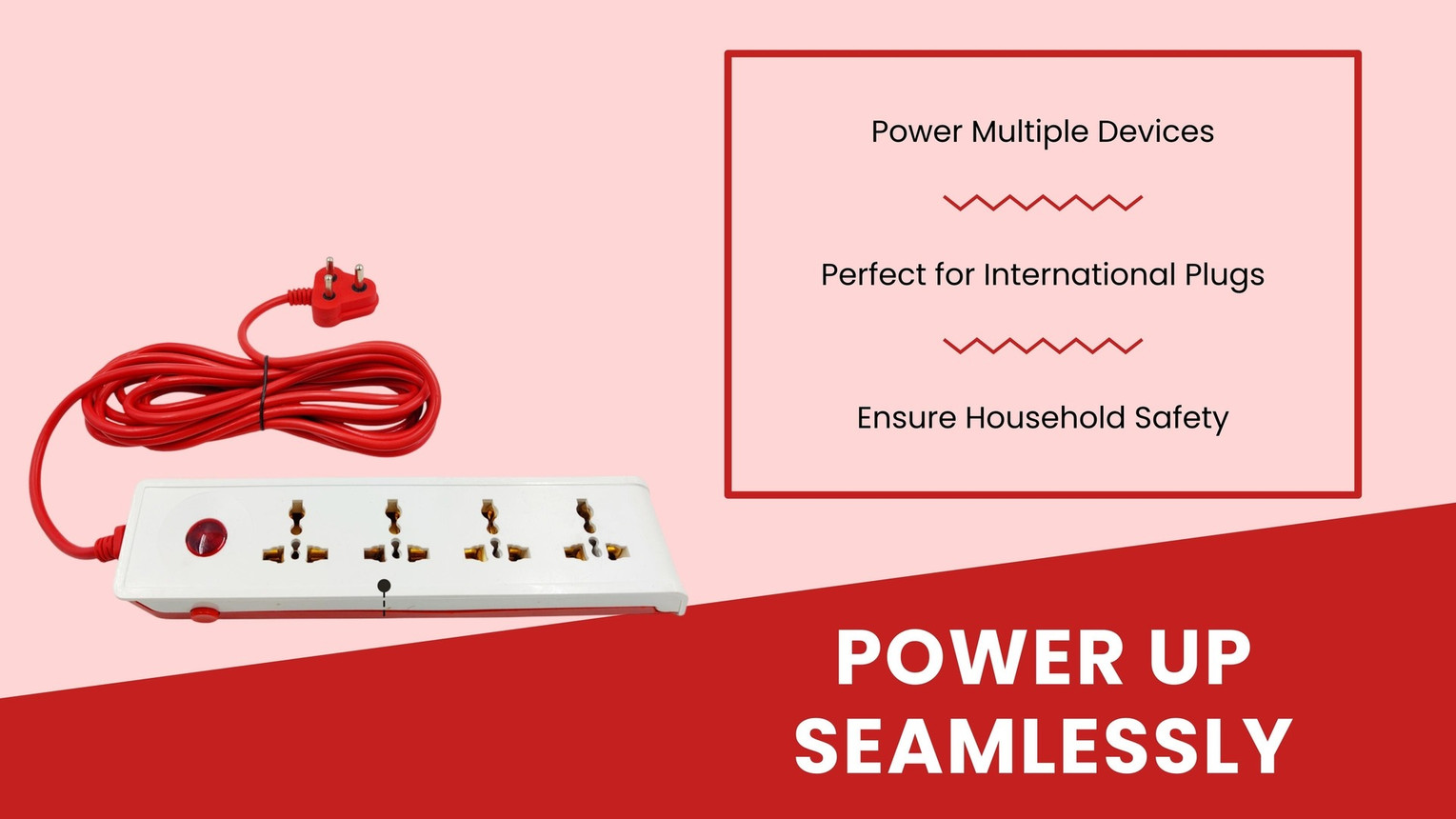 Power Multiple Devices

Perfect for International Plugs

Ensure Household Safety

POWER UP SEAMLESSLY